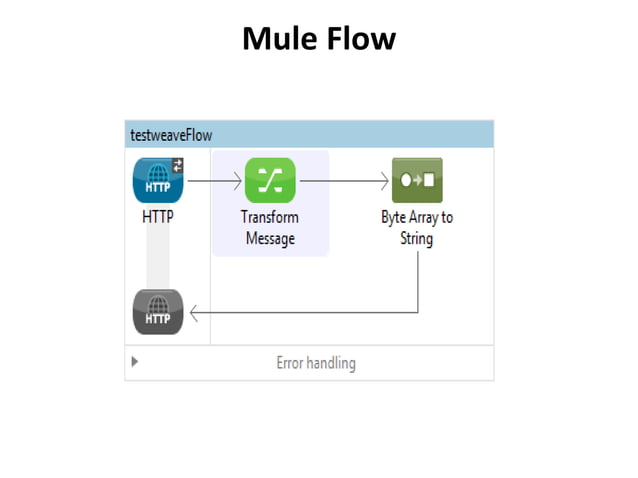 Mule Flow

testweaveFlow

HTTP

HTTP

Transform Message

Byte Array to String

HTTP

Error handling